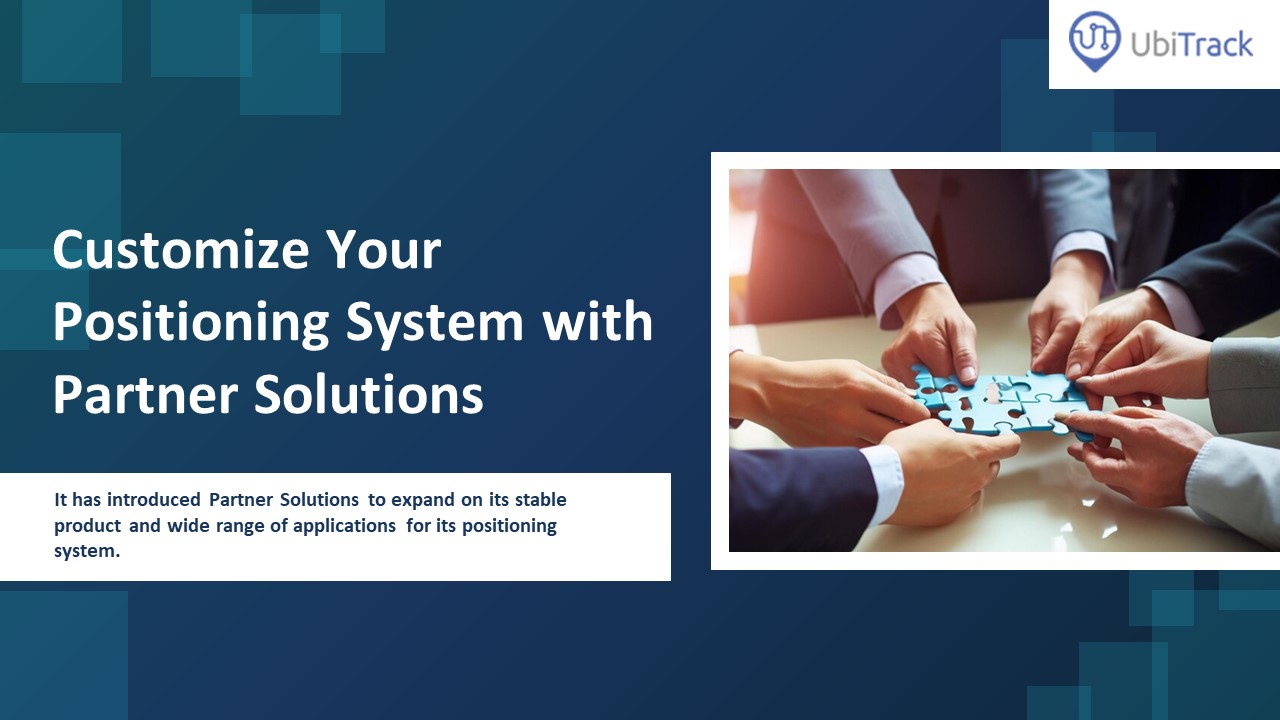 UbiTrack

Customize Your Positioning System with Partner Solutions

It has introduced Partner Solutions to expand on its stable product and wide range of applications for its positioning system.